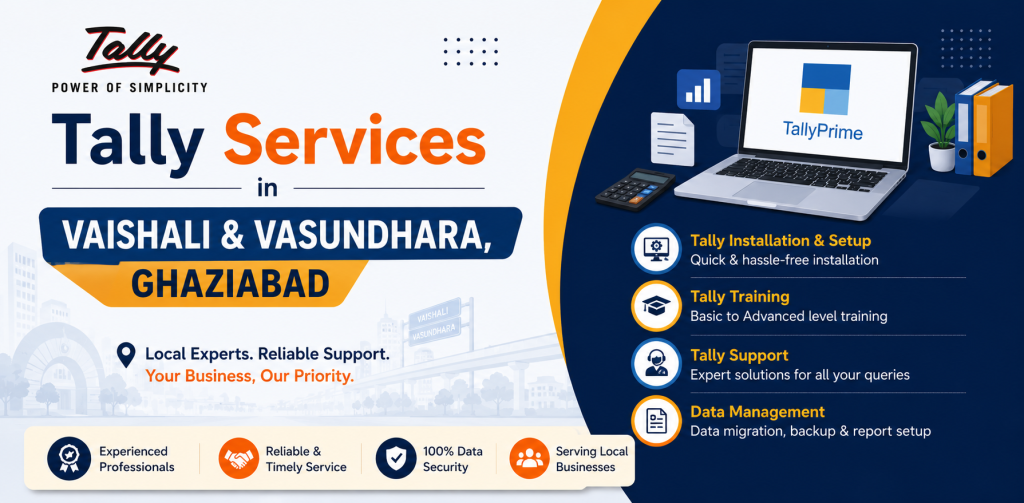 Tally
POWER OF SIMPLICITY

Tally Services
in
VAISHALI & VASUNDHARA,
GHAZIABAD

VAISHALI
VASUNDHARA

Local Experts. Reliable Support.
Your Business, Our Priority.

Experienced Professionals

Reliable & Timely Service

100% Data Security

Serving Local Businesses

TallyPrime

Tally Installation & Setup
Quick & hassle-free installation

Tally Training
Basic to Advanced level training

Tally Support
Expert solutions for all your queries

Data Management
Data migration, backup & report setup